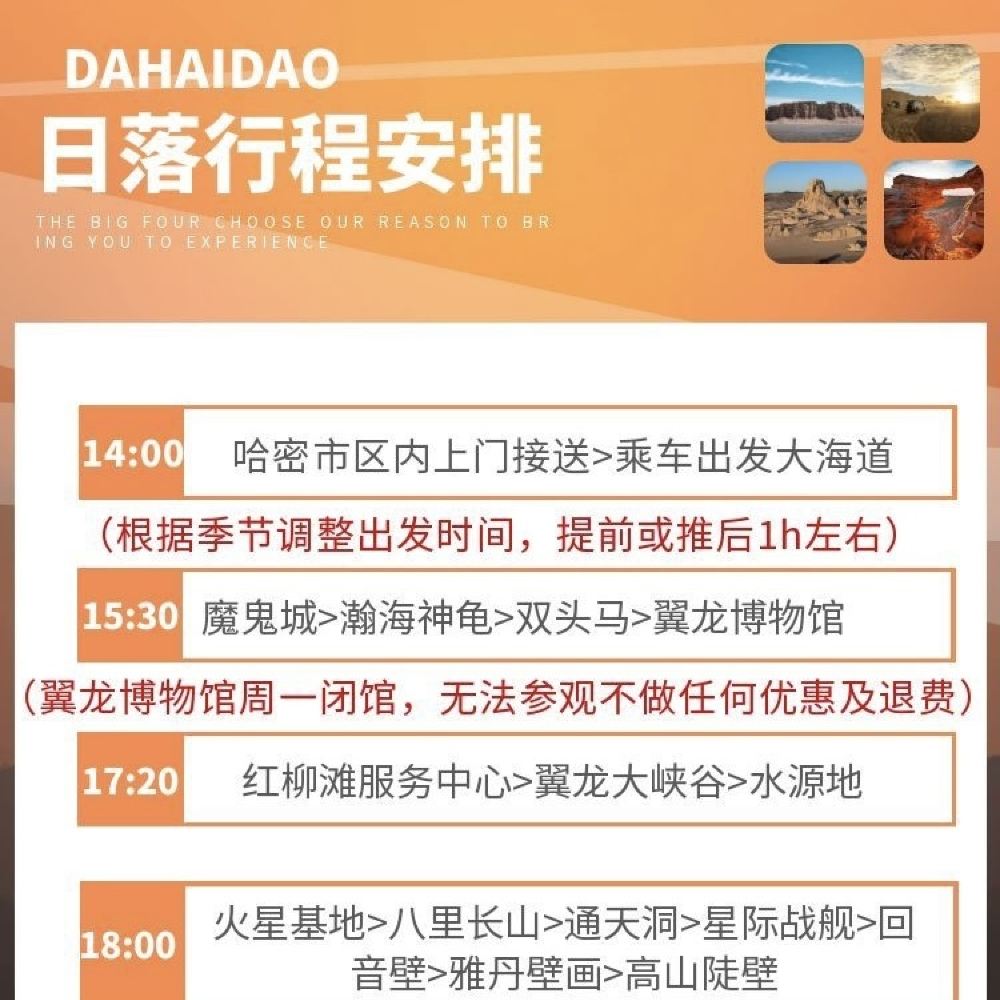 DAHAIDAO
日落行程安排

THE BIG FOUR CHOOSE OUR REASON TO BRING YOU TO EXPERIENCE

14:00 哈密市区内上门接送>乘车出发大海道

（根据季节调整出发时间，提前或推后1h左右）

15:30 魔鬼城>瀚海神龟>双头马>翼龙博物馆

（翼龙博物馆周一闭馆，无法参观不做任何优惠及退费）

17:20 红柳滩服务中心>翼龙大峡谷>水源地

18:00 火星基地>八里长山>通天洞>星际战舰>回音壁>雅丹壁画>高山陡壁